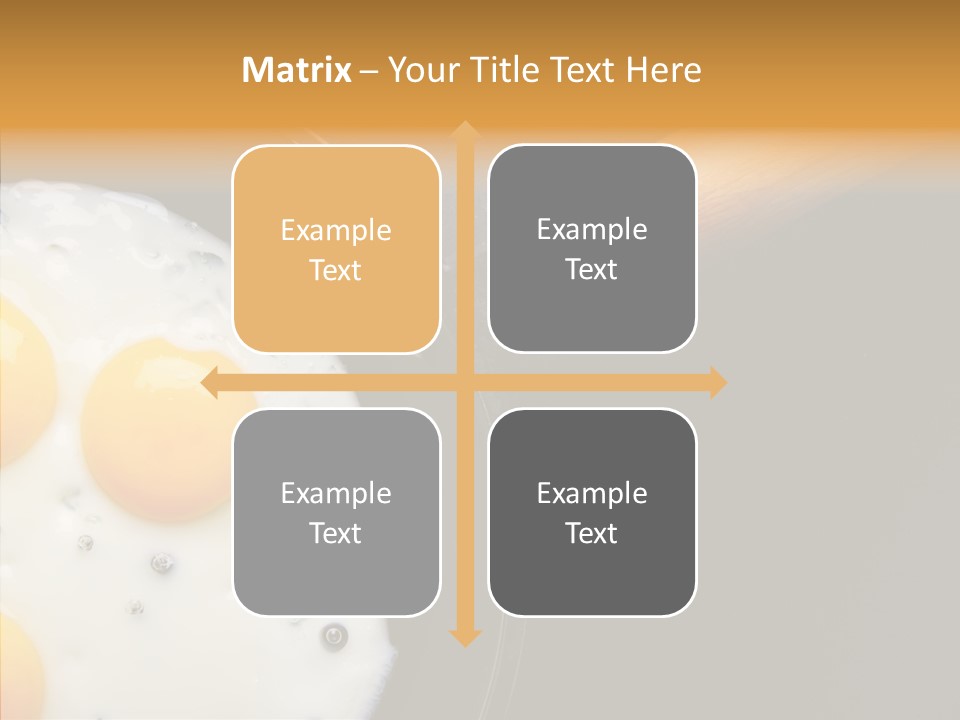 Matrix – Your Title Text Here

Example Text

Example Text

Example Text

Example Text